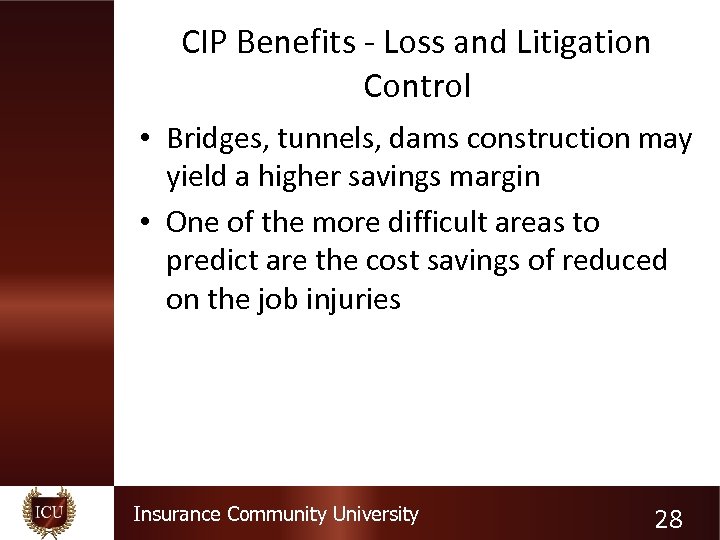 CIP Benefits - Loss and Litigation Control

• Bridges, tunnels, dams construction may yield a higher savings margin
• One of the more difficult areas to predict are the cost savings of reduced on the job injuries

ICU

Insurance Community University

28